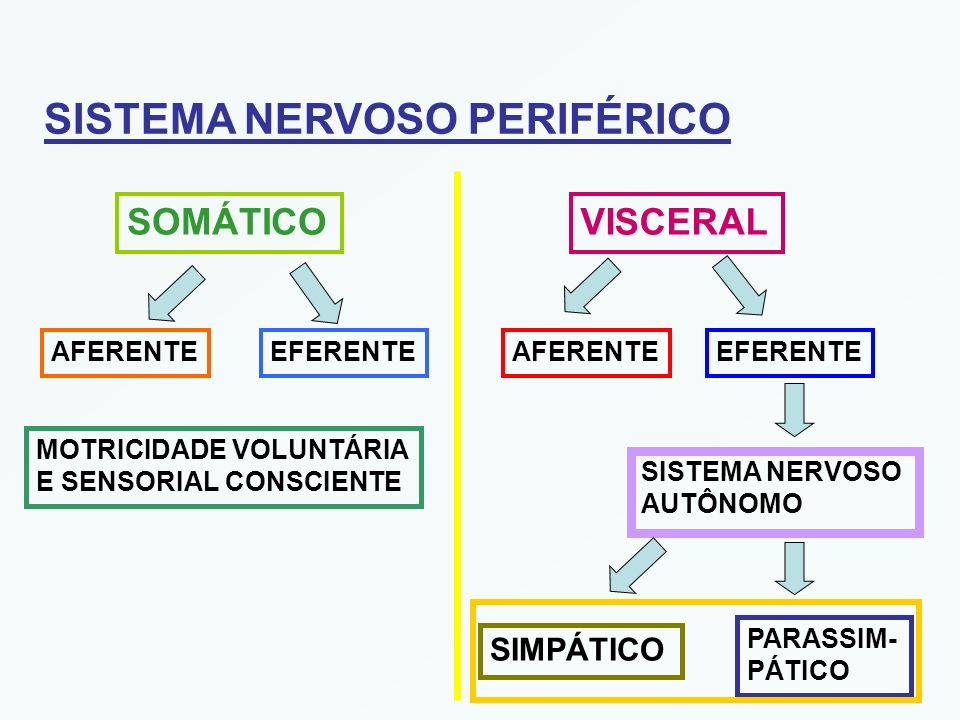 SISTEMA NERVOSO PERIFÉRICO

SOMÁTICO

AFERENTE

EFERENTE

MOTRICIDADE VOLUNTÁRIA E SENSORIAL CONSCIENTE

VISCERAL

AFERENTE

EFERENTE

SISTEMA NERVOSO AUTÔNOMO

SIMPÁTICO

PARASSIMPÁTICO